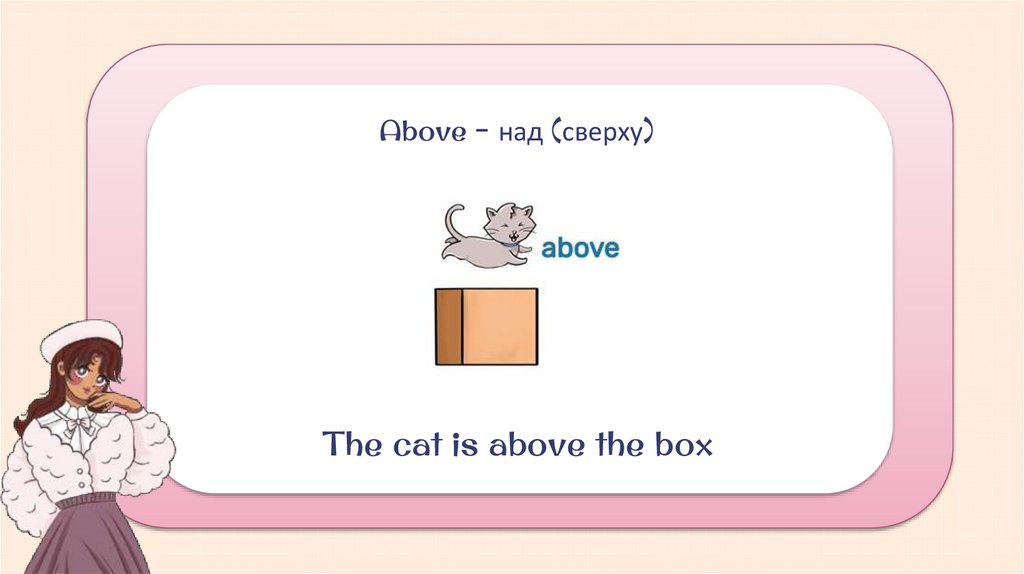 Above – над (сверху)

above

The cat is above the box